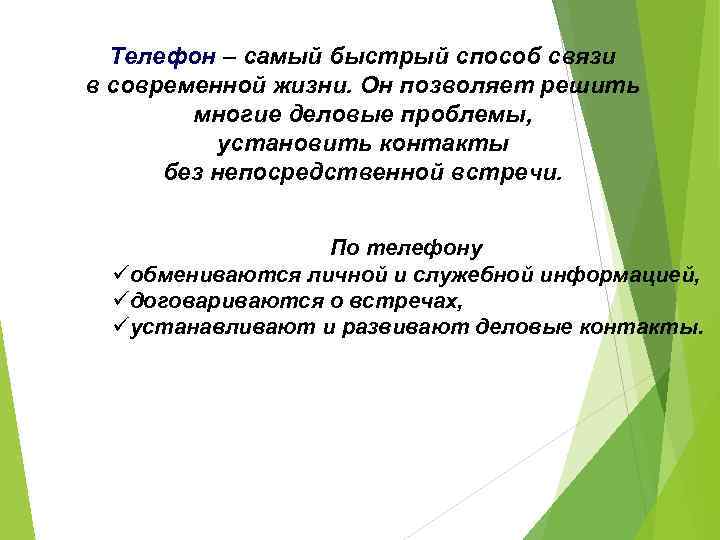 Телефон – самый быстрый способ связи в современной жизни. Он позволяет решить многие деловые проблемы, установить контакты без непосредственной встречи.

По телефону
✓обмениваются личной и служебной информацией,
✓договариваются о встречах,
✓устанавливают и развивают деловые контакты.